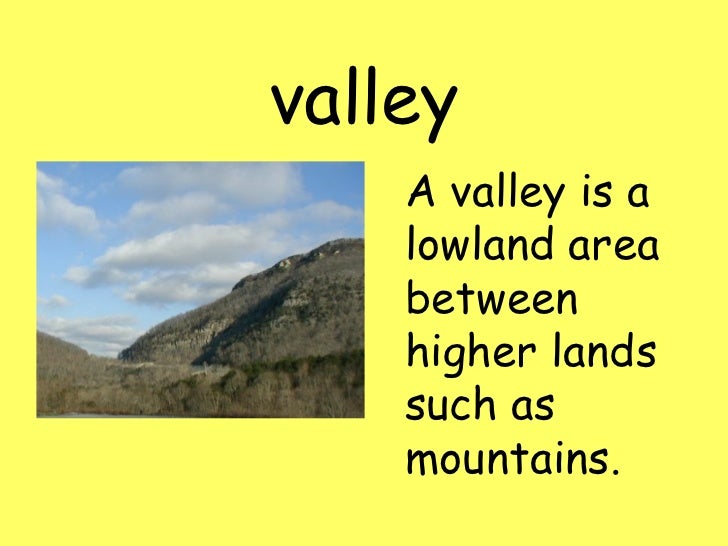 valley

A valley is a lowland area between higher lands such as mountains.